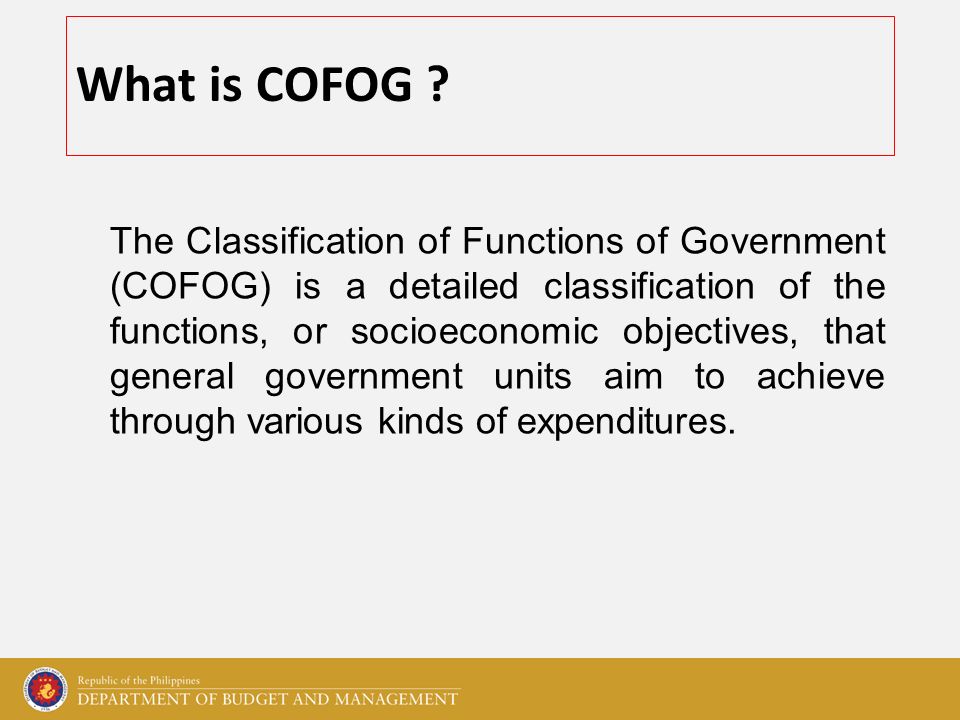 What is COFOG ?

The Classification of Functions of Government (COFOG) is a detailed classification of the functions, or socioeconomic objectives, that general government units aim to achieve through various kinds of expenditures.

Republic of the Philippines
DEPARTMENT OF BUDGET AND MANAGEMENT